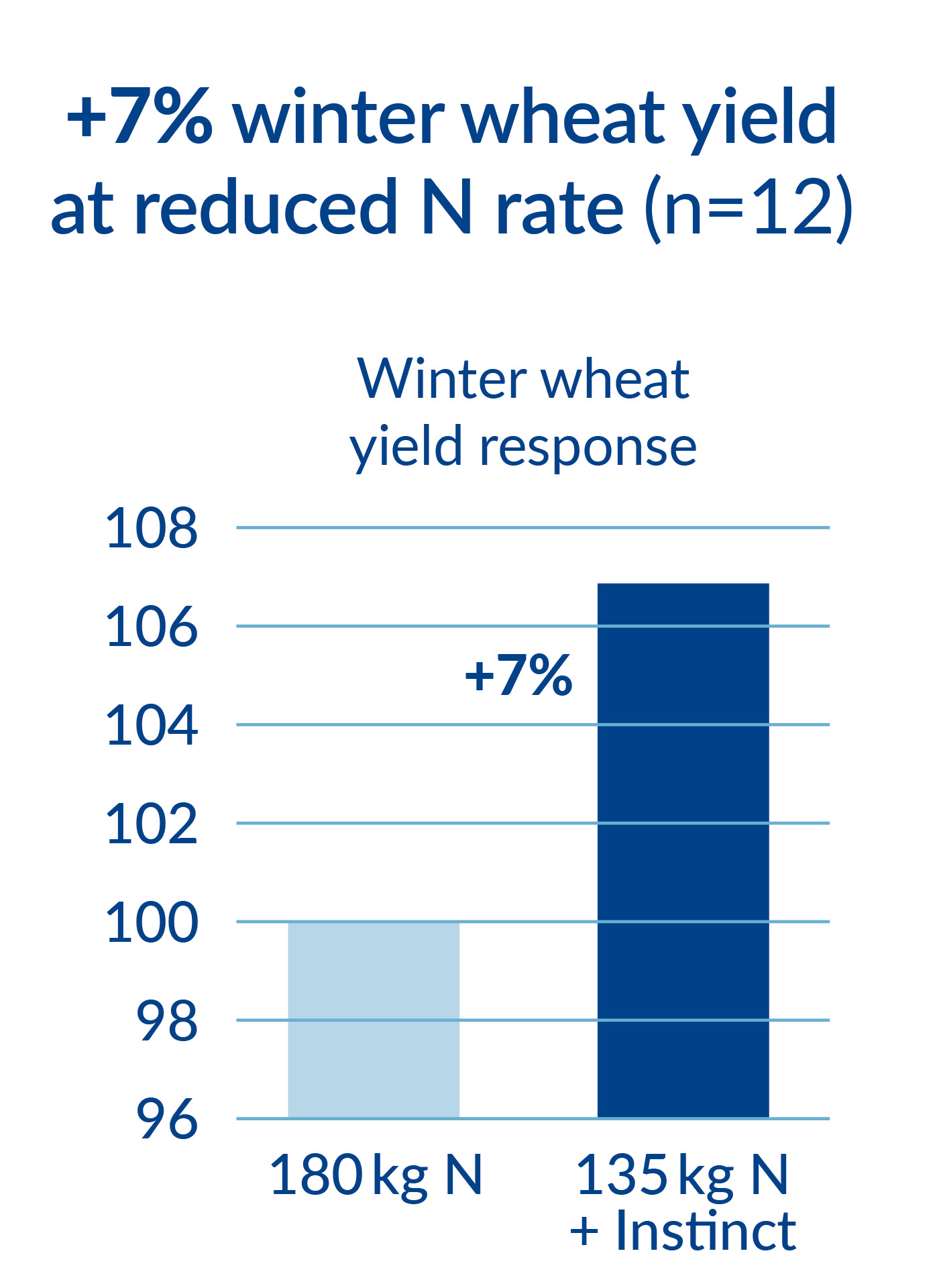 +7% winter wheat yield at reduced N rate (n=12)

Winter wheat yield response

108
106
104
102
100
98
96

+7%

180 kg N

135 kg N + Instinct